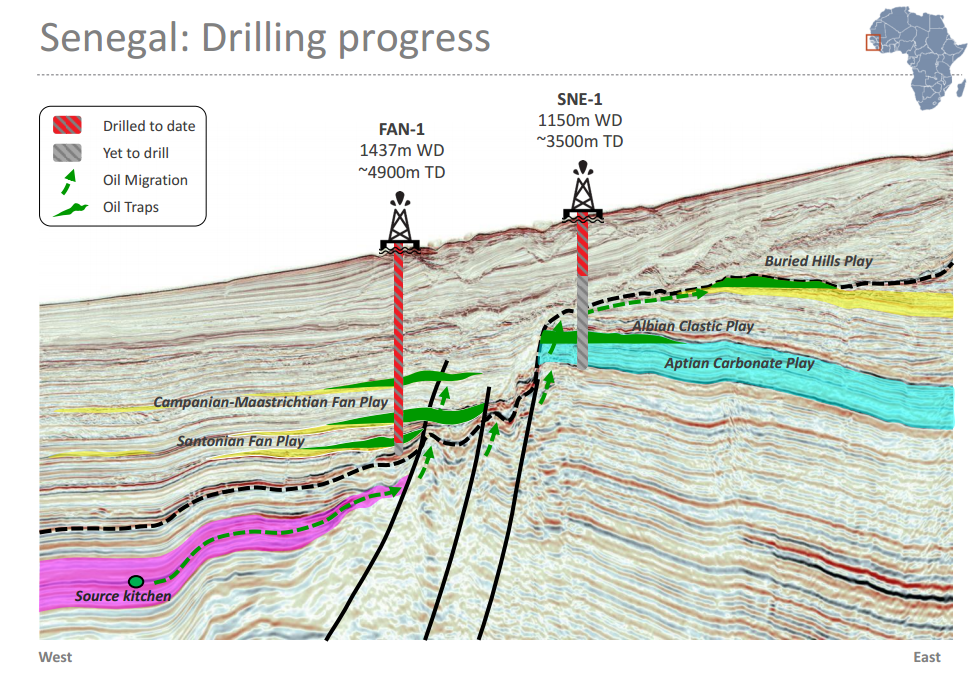 Senegal: Drilling progress

Drilled to date
Yet to drill
Oil Migration
Oil Traps

FAN-1
1437m WD
~4900m TD

SNE-1
1150m WD
~3500m TD

Buried Hills Play
Albian Clastic Play
Aptian Carbonate Play
Campanian-Maastrichtian Fan Play
Santonian Fan Play
Source kitchen

West
East